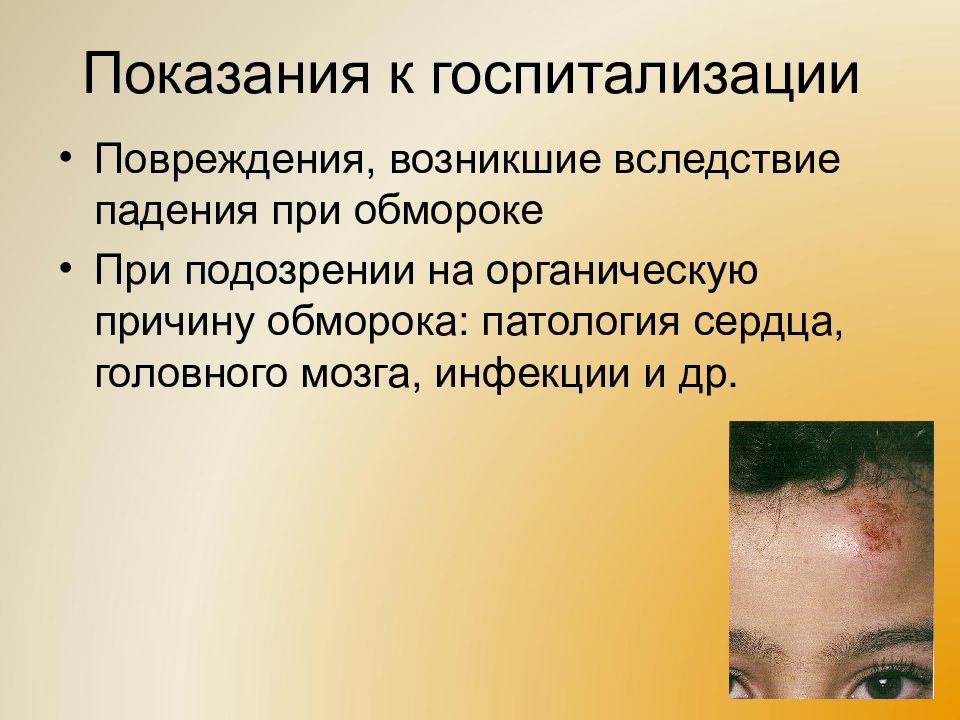 Показания к госпитализации

• Повреждения, возникшие вследствие падения при обмороке

• При подозрении на органическую причину обморока: патология сердца, головного мозга, инфекции и др.